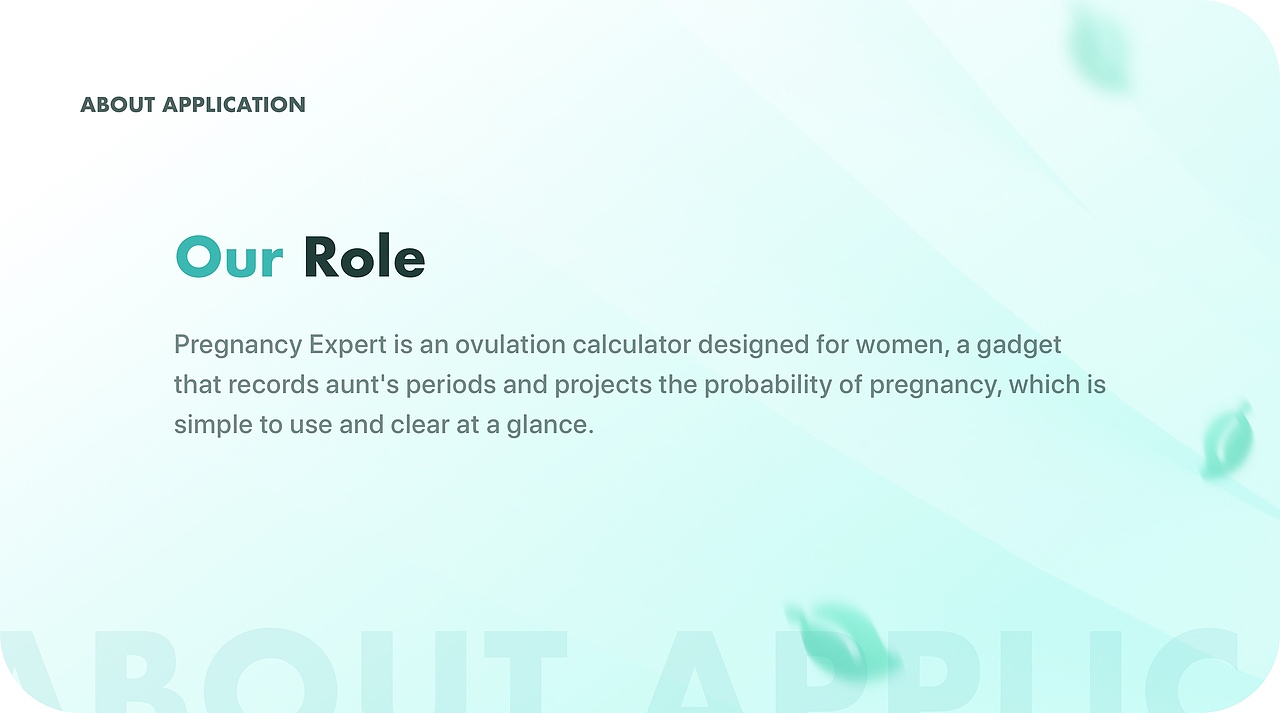 ABOUT APPLICATION

Our Role

Pregnancy Expert is an ovulation calculator designed for women, a gadget that records aunt's periods and projects the probability of pregnancy, which is simple to use and clear at a glance.

ABOUT APPLIC